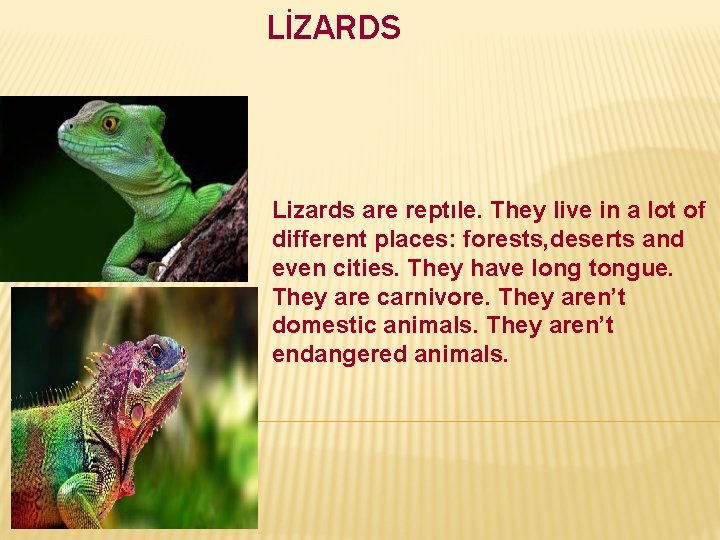 LİZARDS

Lizards are reptıle. They live in a lot of different places: forests,deserts and even cities. They have long tongue. They are carnivore. They aren’t domestic animals. They aren’t endangered animals.